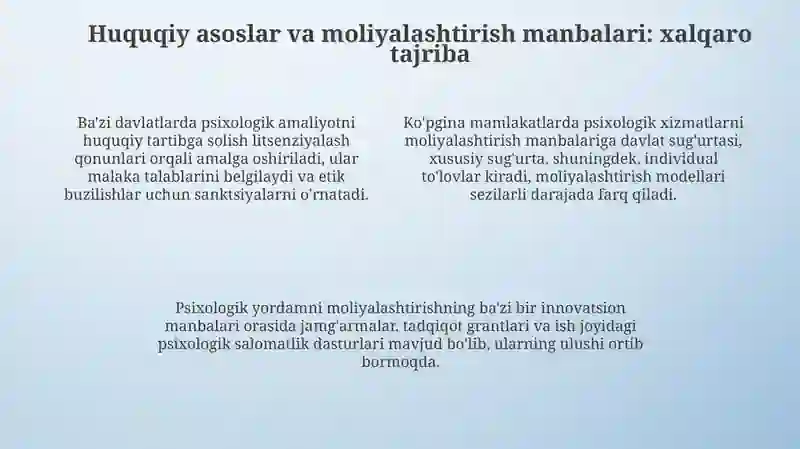 Huquqiy asoslar va moliyalashtirish manbalari: xalqaro tajriba

Ba'zi davlatlarda psixologik amaliyotni huquqiy tartibga solish litsenziyalash qonunlari orqali amalga oshiriladi, ular malaka talablarini belgilaydi va etik buzilishlar uchun sanktsiyalarni o'rnatadi.

Ko'pgina mamlakatlarda psixologik xizmatlarni moliyalashtirish manbalariga davlat sug'urtasi, xususiy sug'urta, shuningdek, individual to'lovlar kiradi, moliyalashtirish modellari sezilarli darajada farq qiladi.

Psixologik yordamni moliyalashtirishning ba'zi bir innovatsion manbalari orasida jamg'armalar, tadqiqot grantlari va ish joyidagi psixologik salomatlik dasturlari mavjud bo'lib, ularning ulushi ortib bormoqda.